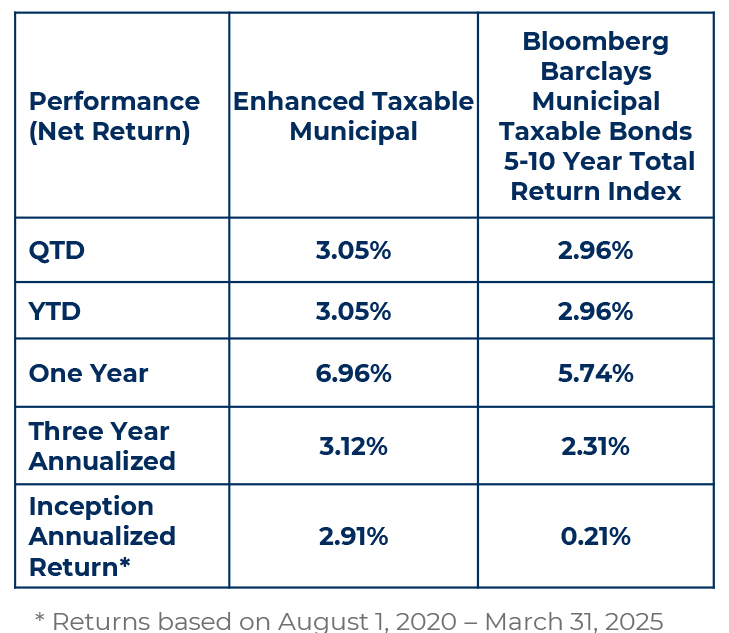 | Performance (Net Return) | Enhanced Taxable Municipal | Bloomberg Barclays Municipal Taxable Bonds 5-10 Year Total Return Index |
|---|---|---|
| QTD | 3.05% | 2.96% |
| YTD | 3.05% | 2.96% |
| One Year | 6.96% | 5.74% |
| Three Year Annualized | 3.12% | 2.31% |
| Inception Annualized Return* | 2.91% | 0.21% |

* Returns based on August 1, 2020 – March 31, 2025